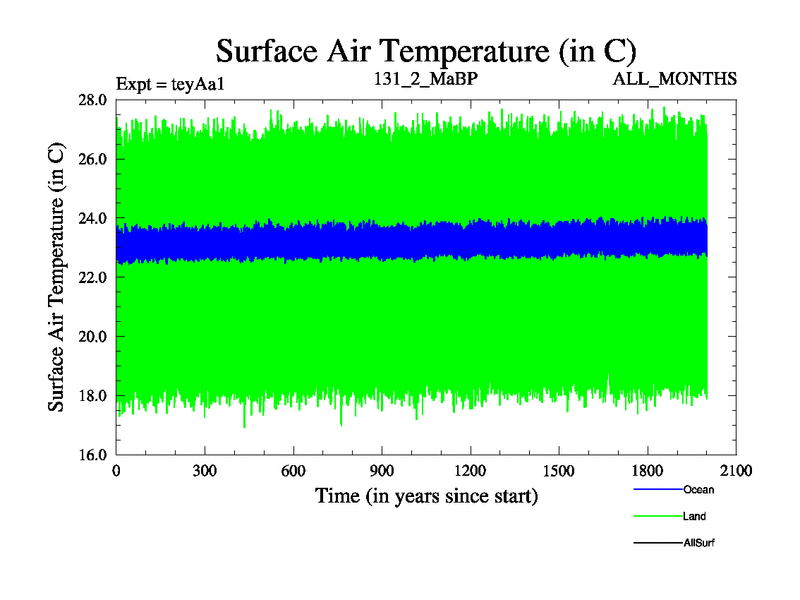 Surface Air Temperature (in C)

Expt = teyAa1

131_2_MaBP

ALL_MONTHS

Surface Air Temperature (in C)

28.0
26.0
24.0
22.0
20.0
18.0
16.0

0
300
600
900
1200
1500
1800
2100

Time (in years since start)

Ocean
Land
AllSurf